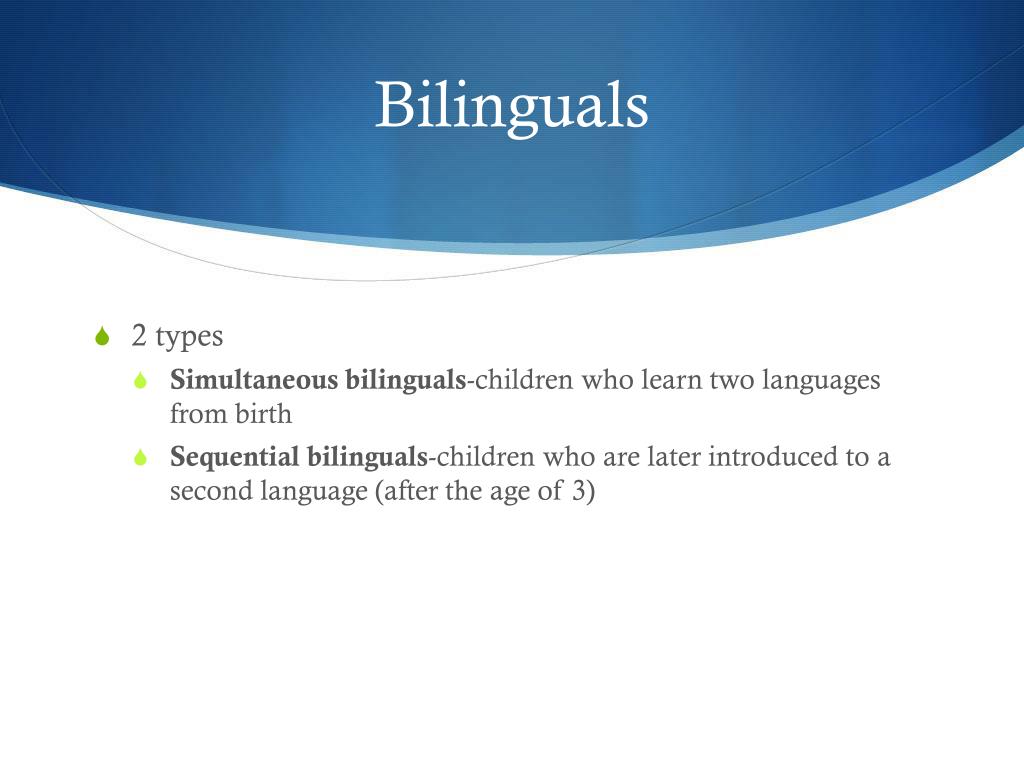 Bilinguals

2 types

Simultaneous bilinguals-children who learn two languages from birth

Sequential bilinguals-children who are later introduced to a second language (after the age of 3)